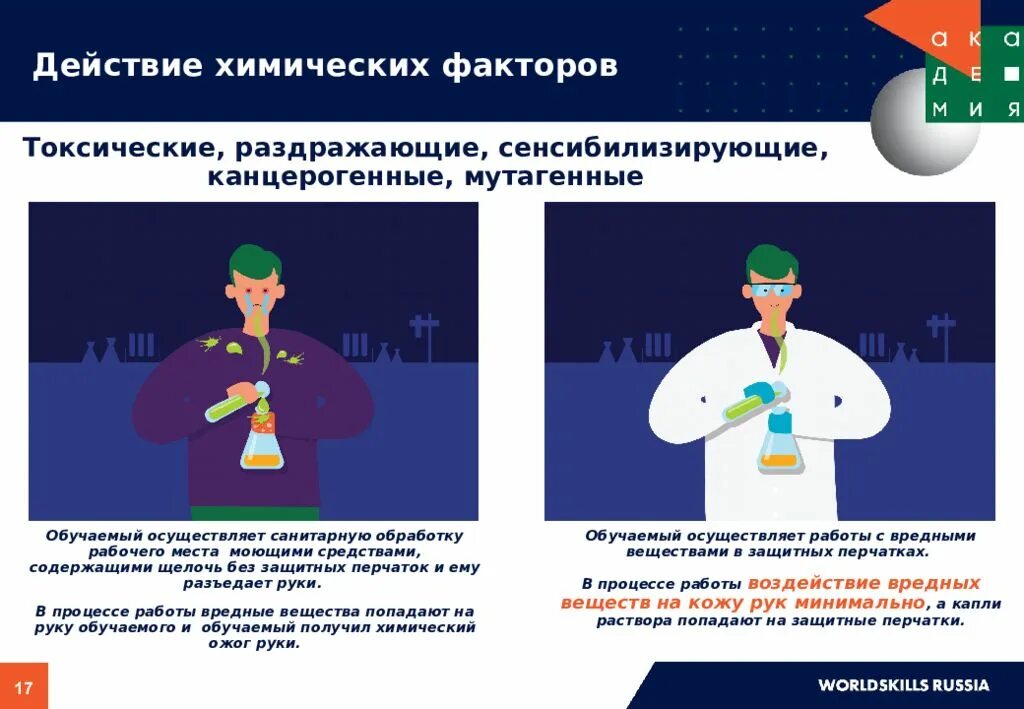 Действие химических факторов

ака
де
мия

Токсические, раздражающие, сенсибилизирующие, канцерогенные, мутагенные

Обучаемый осуществляет санитарную обработку рабочего места моющими средствами, содержащими щелочь без защитных перчаток и ему разъедает руки.

В процессе работы вредные вещества попадают на руку обучаемого и обучаемый получил химический ожог руки.

Обучаемый осуществляет работы с вредными веществами в защитных перчатках.

В процессе работы воздействие вредных веществ на кожу рук минимально, а капли раствора попадают на защитные перчатки.

17

WORLDSKILLS RUSSIA